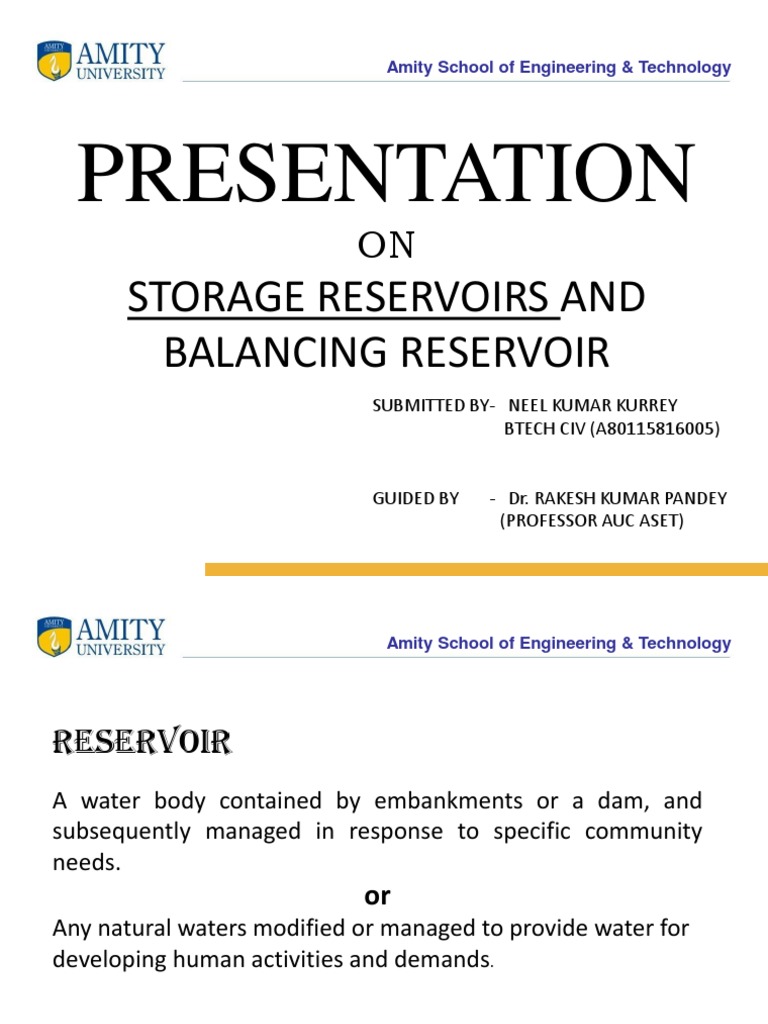 AMITY
UNIVERSITY

Amity School of Engineering & Technology

PRESENTATION

ON

STORAGE RESERVOIRS AND BALANCING RESERVOIR

SUBMITTED BY- NEEL KUMAR KURREY
BTECH CIV (A80115816005)

GUIDED BY - Dr. RAKESH KUMAR PANDEY
(PROFESSOR AUC ASET)

AMITY
UNIVERSITY

Amity School of Engineering & Technology

RESERVOIR

A water body contained by embankments or a dam, and subsequently managed in response to specific community needs.

or

Any natural waters modified or managed to provide water for developing human activities and demands.